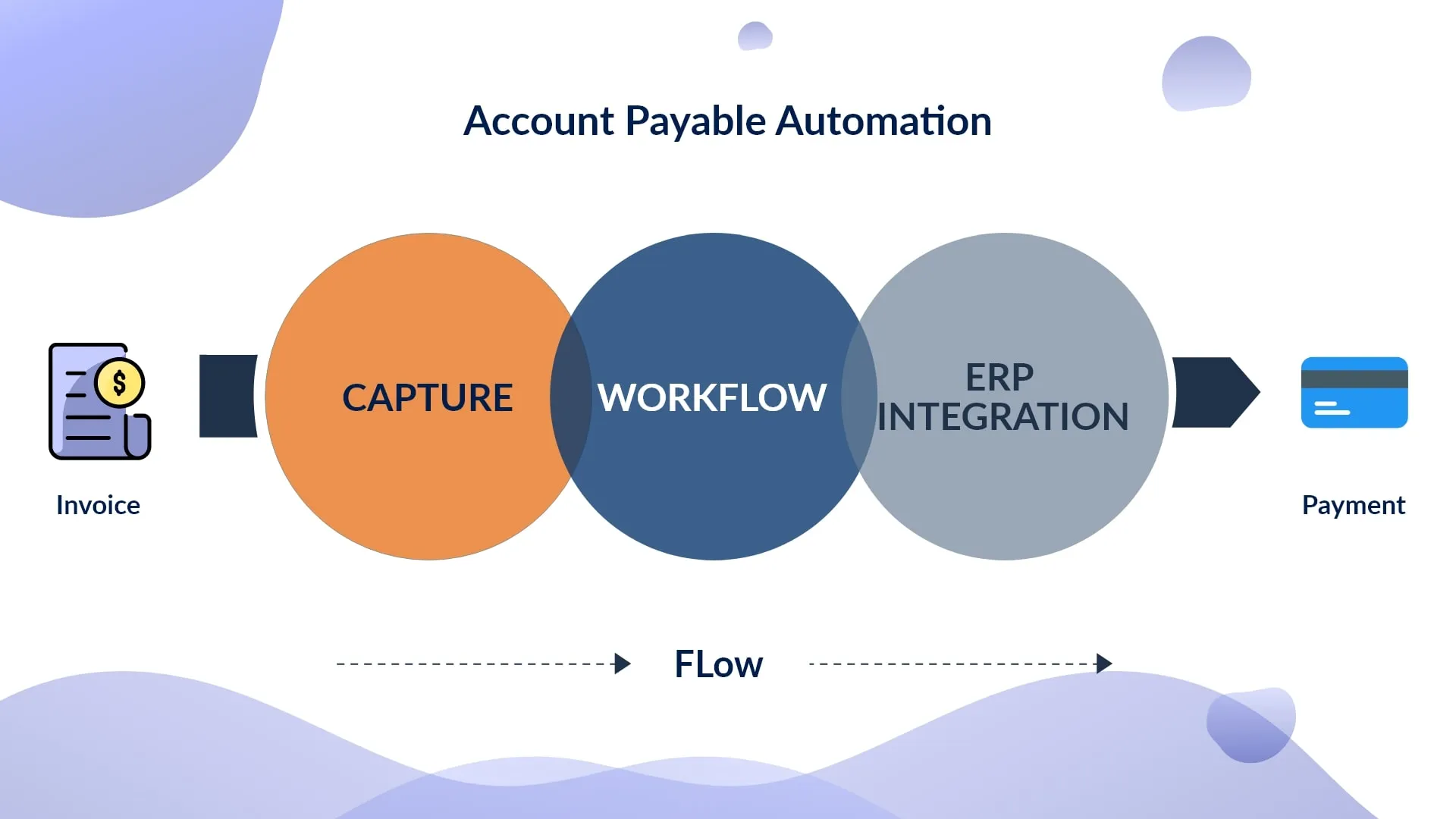 Account Payable Automation

$

Invoice

CAPTURE

WORKFLOW

ERP INTEGRATION

Payment

FLow